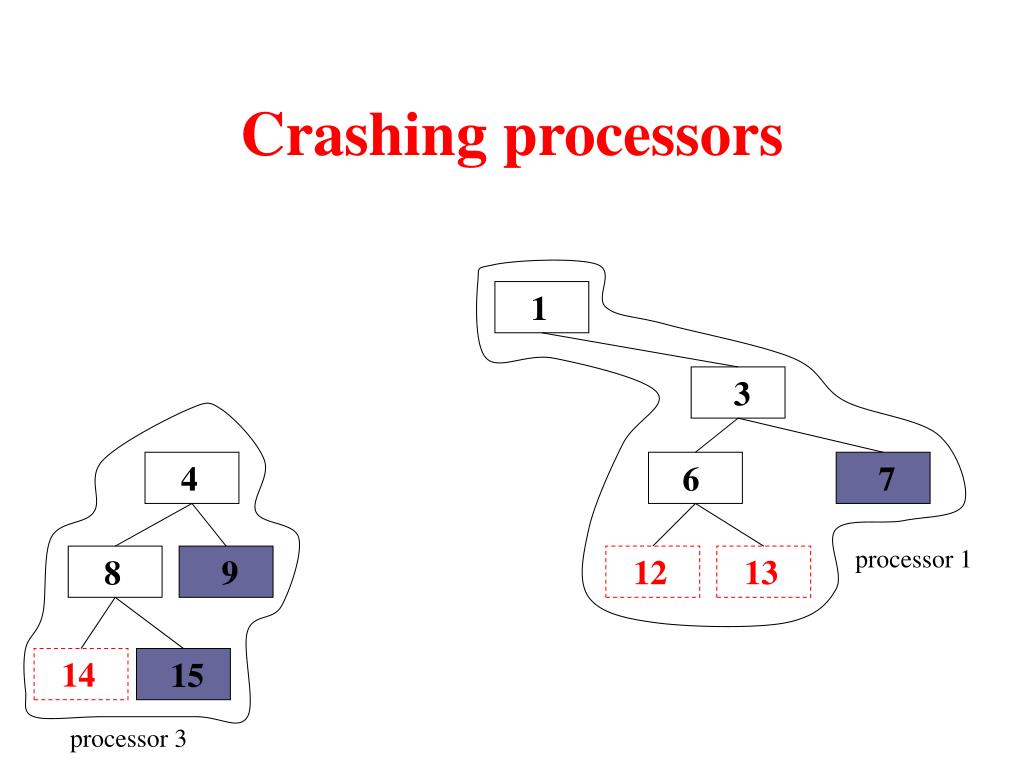 Crashing processors

1

3

6

7

12

13

processor 1

4

8

9

14

15

processor 3